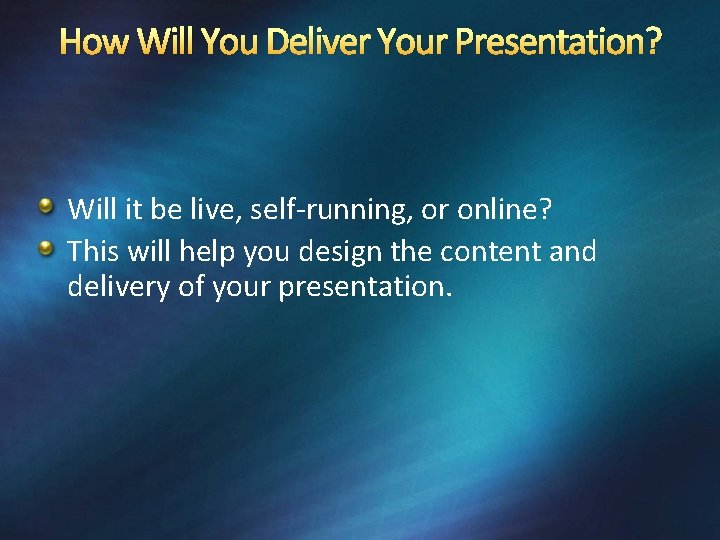 How Will You Deliver Your Presentation?

- Will it be live, self-running, or online?
- This will help you design the content and delivery of your presentation.